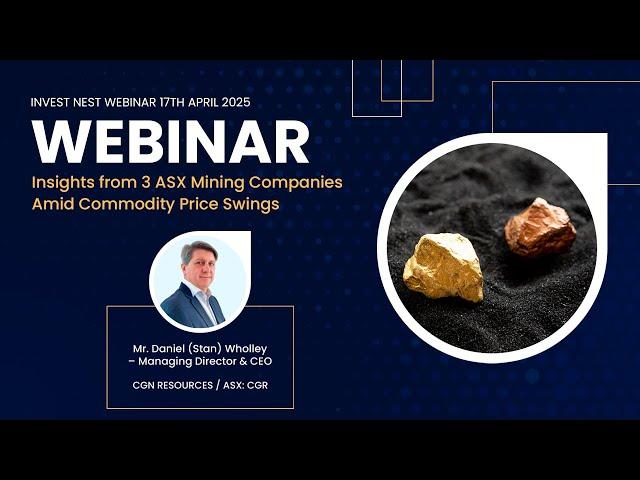 INVEST NEST WEBINAR 17TH APRIL 2025

WEBINAR

Insights from 3 ASX Mining Companies Amid Commodity Price Swings

Mr. Daniel (Stan) Wholley – Managing Director & CEO

CGN RESOURCES / ASX: CGR